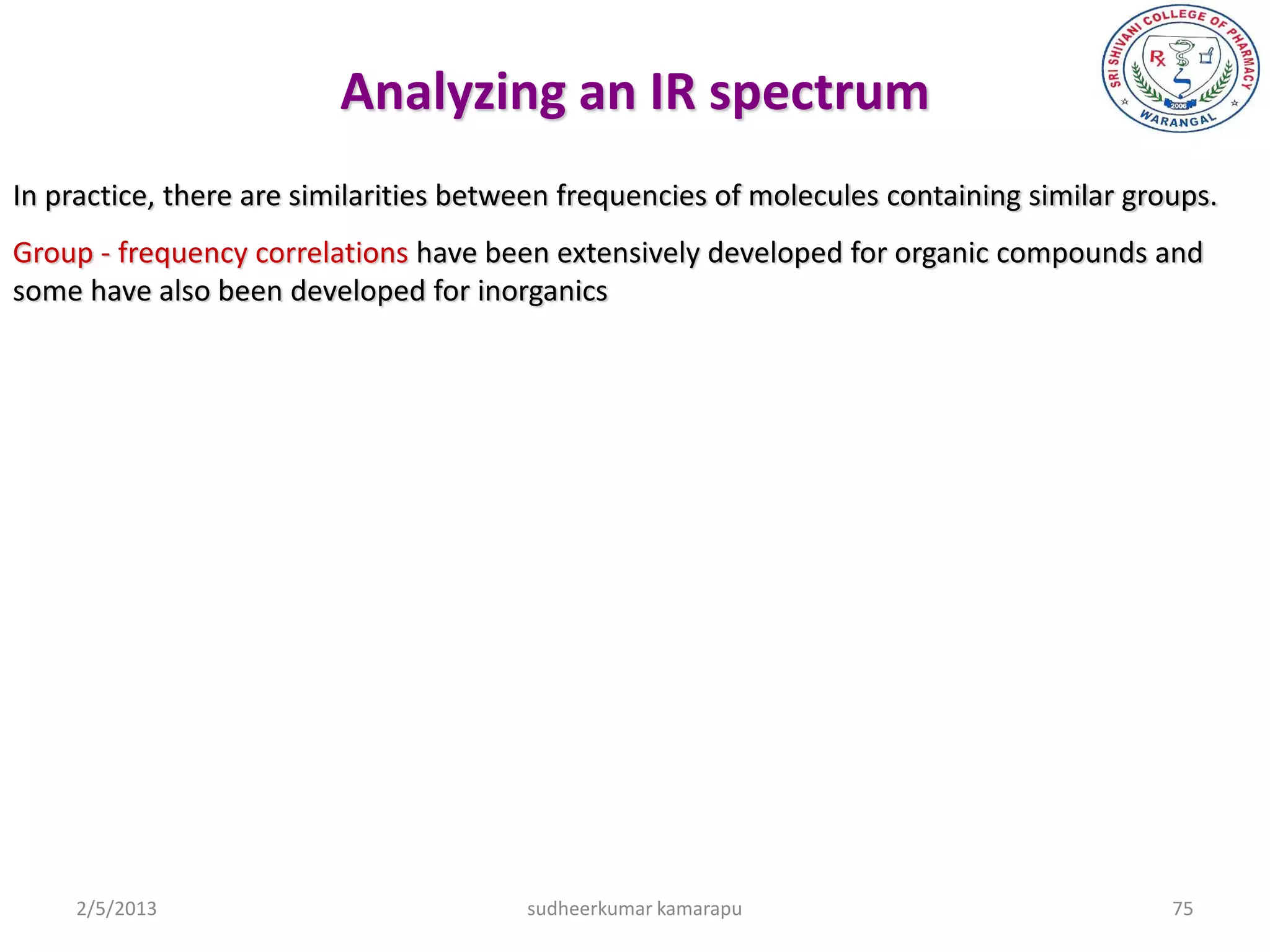 SRI SHIVANI COLLEGE OF PHARMACY
Rx
2006
WARANGAL

Analyzing an IR spectrum

In practice, there are similarities between frequencies of molecules containing similar groups.

Group - frequency correlations have been extensively developed for organic compounds and some have also been developed for inorganics

2/5/2013

sudheerkumar kamarapu

75